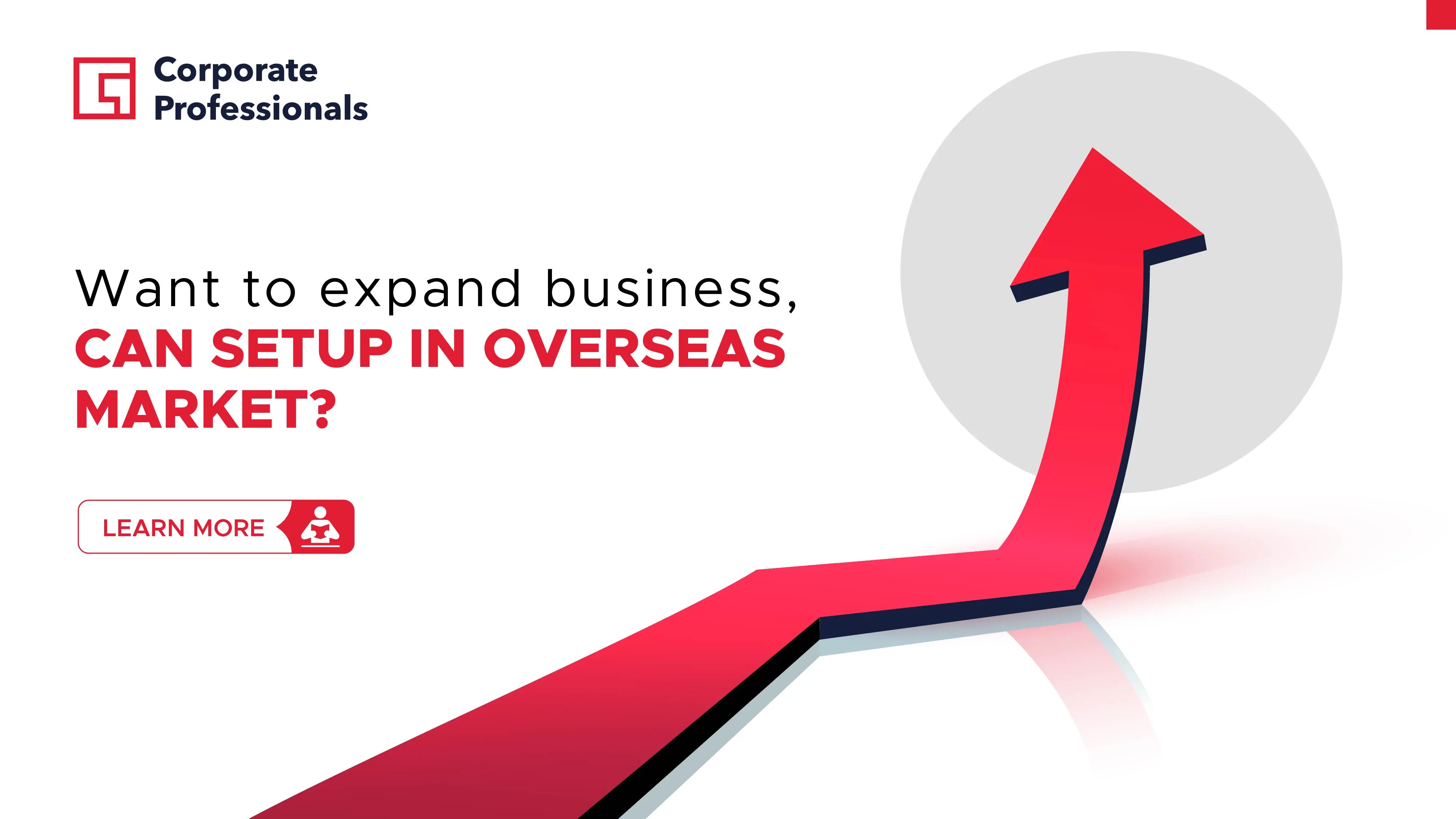 Corporate Professionals

Want to expand business, CAN SETUP IN OVERSEAS MARKET?

LEARN MORE